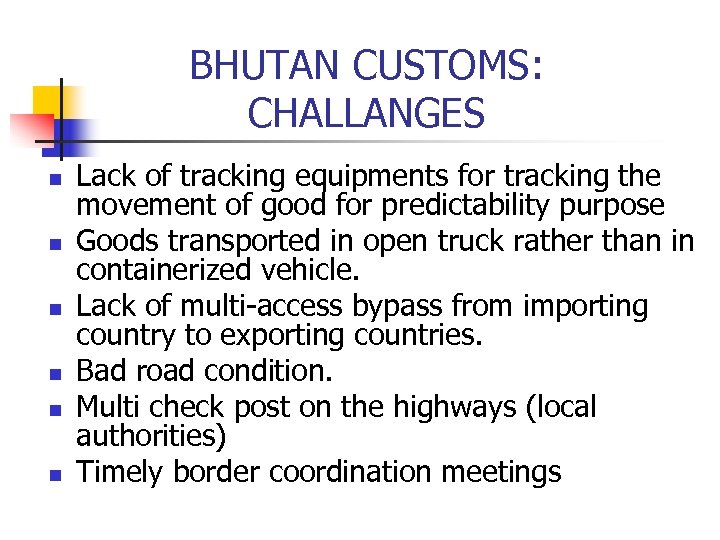 BHUTAN CUSTOMS: CHALLANGES

- Lack of tracking equipments for tracking the movement of good for predictability purpose
- Goods transported in open truck rather than in containerized vehicle.
- Lack of multi-access bypass from importing country to exporting countries.
- Bad road condition.
- Multi check post on the highways (local authorities)
- Timely border coordination meetings